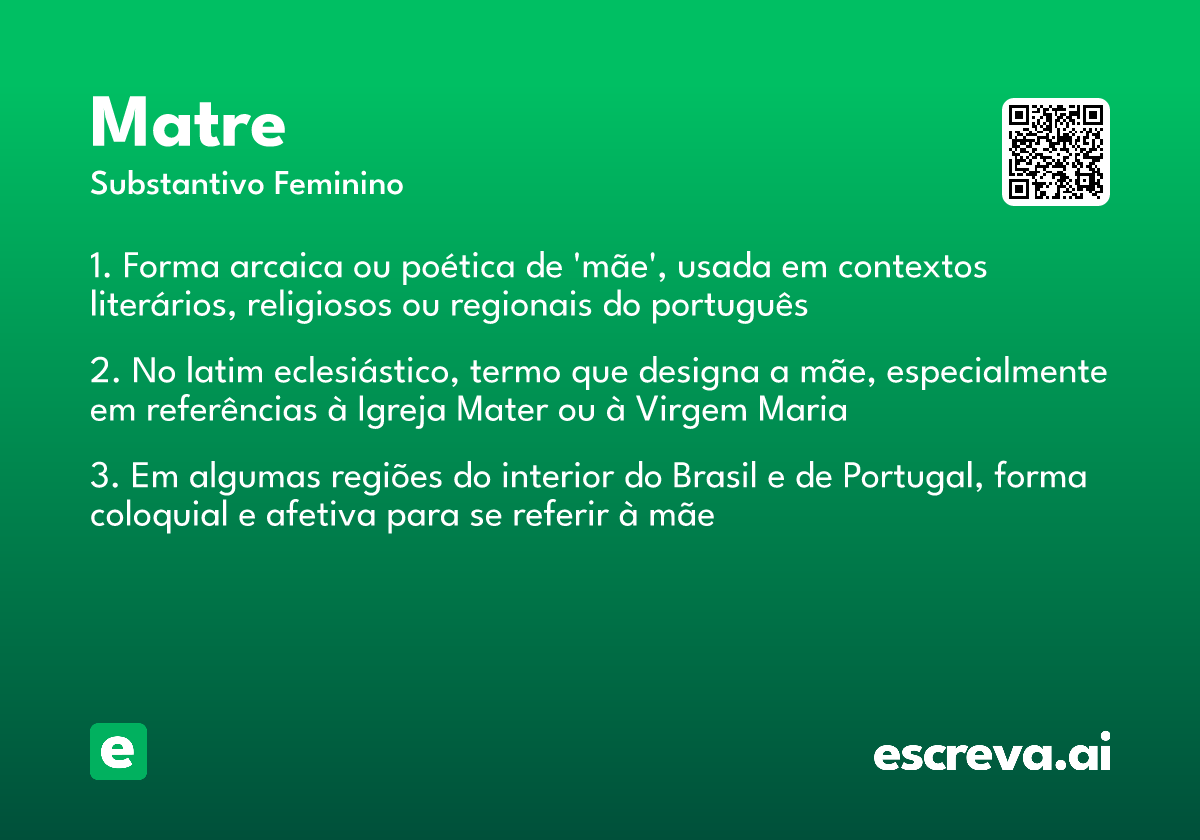 Matre

Substantivo Feminino

1. Forma arcaica ou poética de 'mãe', usada em contextos literários, religiosos ou regionais do português

2. No latim eclesiástico, termo que designa a mãe, especialmente em referências à Igreja Mater ou à Virgem Maria

3. Em algumas regiões do interior do Brasil e de Portugal, forma coloquial e afetiva para se referir à mãe

e

escreva.ai